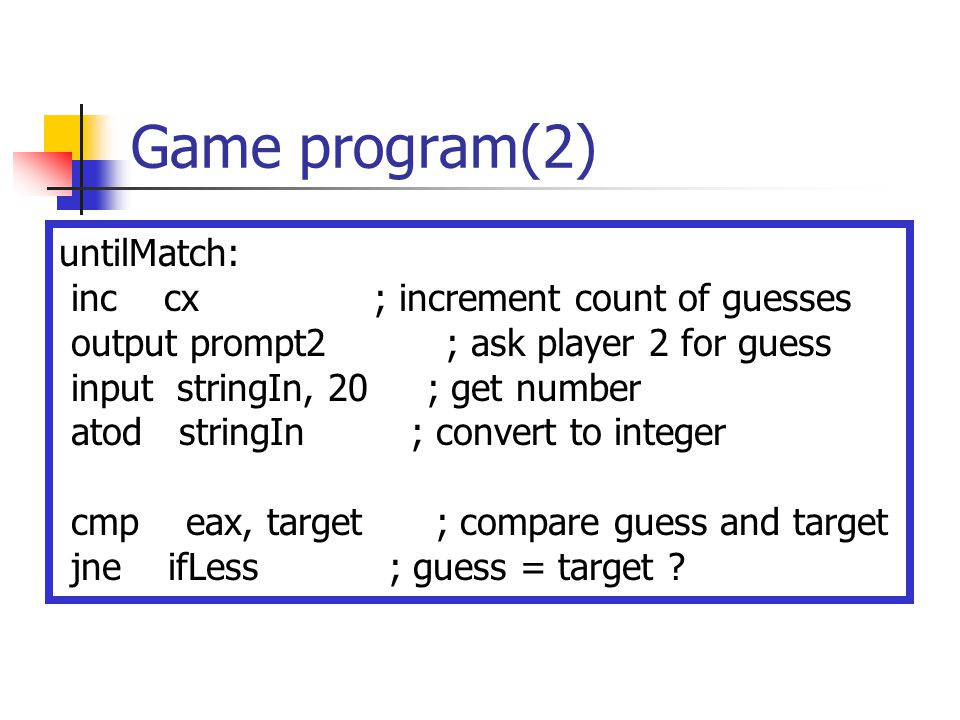 Game program(2)

untilMatch:
inc cx ; increment count of guesses
output prompt2 ; ask player 2 for guess
input stringIn, 20 ; get number
atod stringIn ; convert to integer

cmp eax, target ; compare guess and target
jne ifLess ; guess = target ?